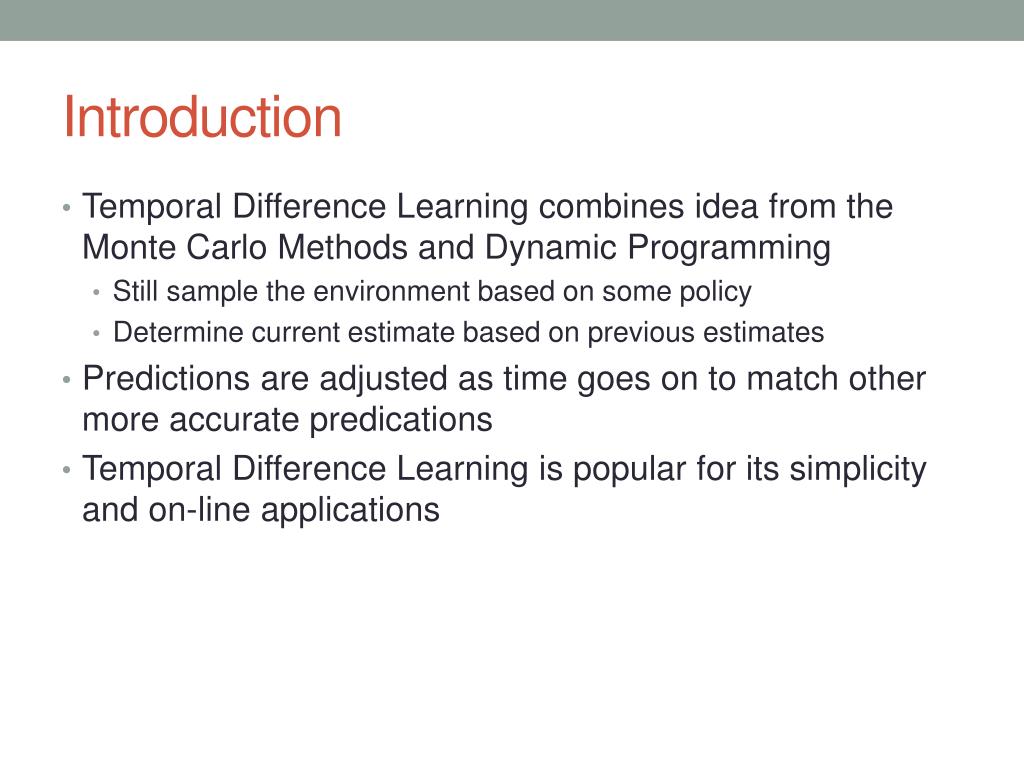 Introduction

• Temporal Difference Learning combines idea from the Monte Carlo Methods and Dynamic Programming
• Still sample the environment based on some policy
• Determine current estimate based on previous estimates
• Predictions are adjusted as time goes on to match other more accurate predications
• Temporal Difference Learning is popular for its simplicity and on-line applications